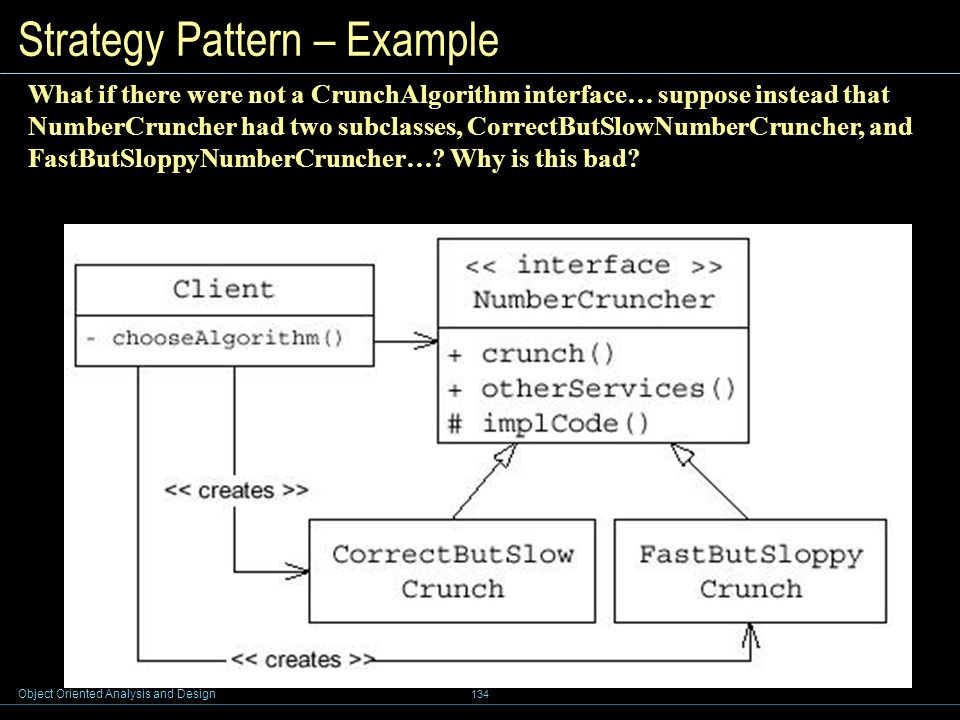 Strategy Pattern – Example

What if there were not a CrunchAlgorithm interface… suppose instead that NumberCruncher had two subclasses, CorrectButSlowNumberCruncher, and FastButSloppyNumberCruncher…? Why is this bad?

Client

- chooseAlgorithm()

<< interface >>
NumberCruncher

+ crunch()
+ otherServices()
# implCode()

<< creates >>

CorrectButSlow
Crunch

FastButSloppy
Crunch

<< creates >>

Object Oriented Analysis and Design

134